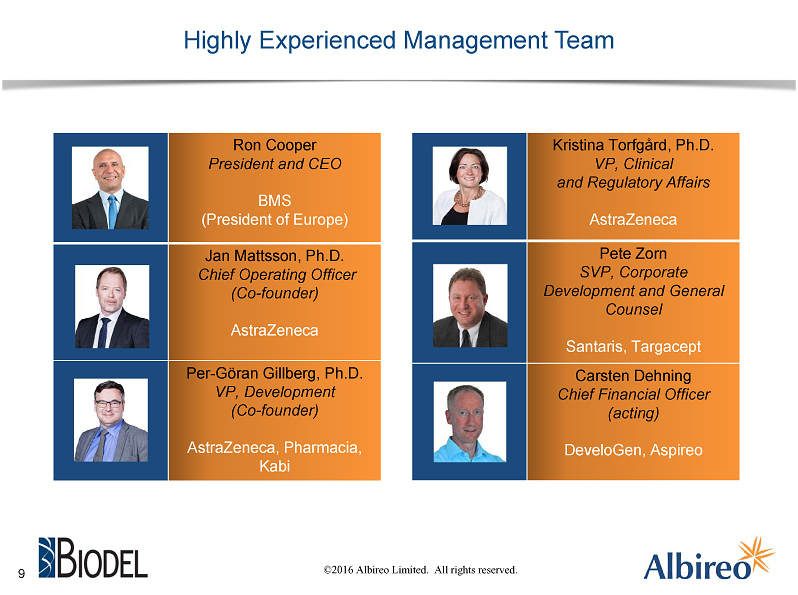 Highly Experienced Management Team

Ron Cooper
President and CEO

BMS
(President of Europe)

Jan Mattsson, Ph.D.
Chief Operating Officer
(Co-founder)

AstraZeneca

Per-Göran Gillberg, Ph.D.
VP, Development
(Co-founder)

AstraZeneca, Pharmacia, Kabi

Kristina Torfgård, Ph.D.
VP, Clinical
and Regulatory Affairs

AstraZeneca

Pete Zorn
SVP, Corporate Development and General Counsel

Santaris, Targacept

Carsten Dehning
Chief Financial Officer
(acting)

DeveloGen, Aspireo

9

BIODEL

©2016 Albireo Limited. All rights reserved.

Albireo